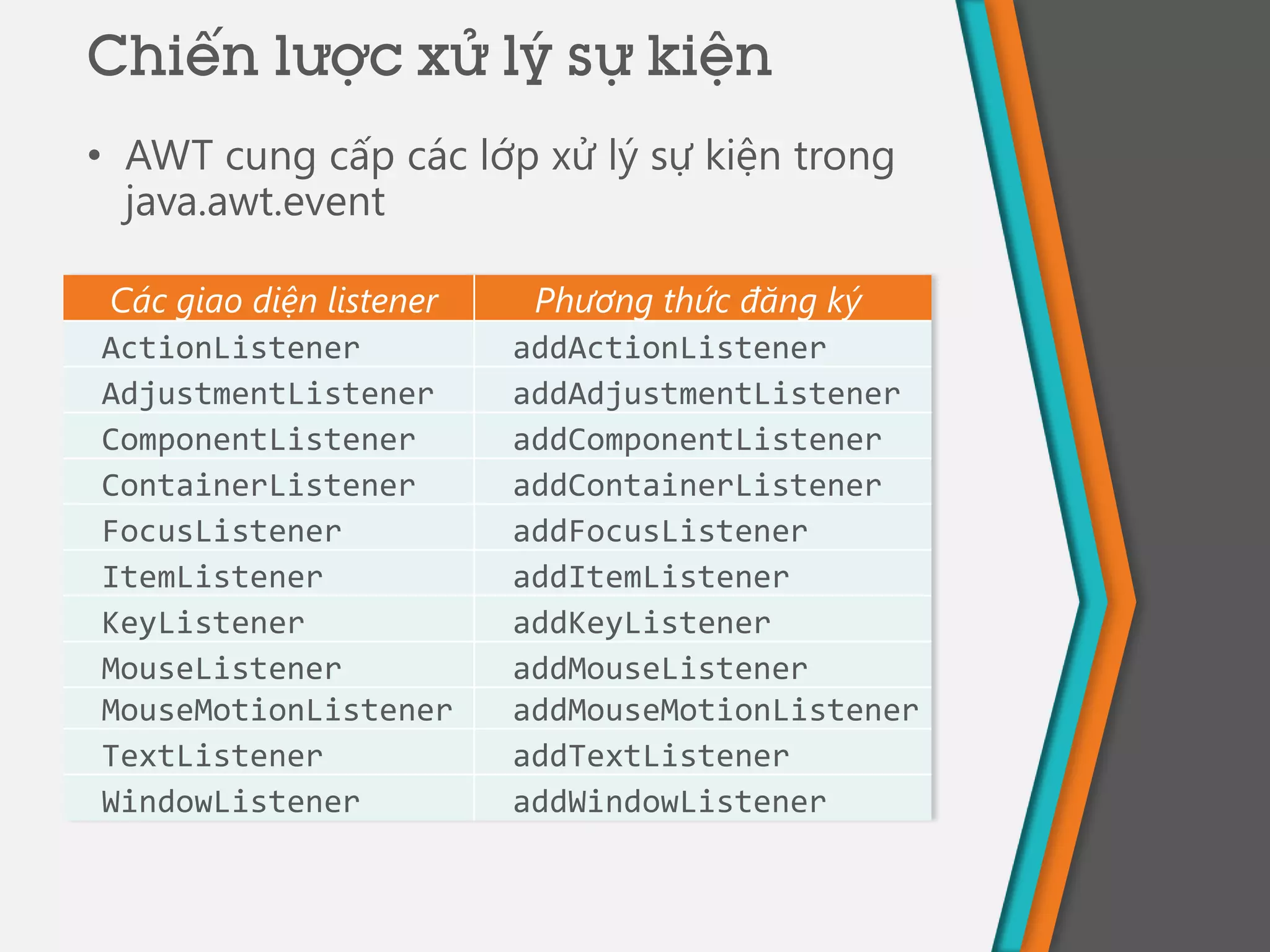 Chiến lược xử lý sự kiện

• AWT cung cấp các lớp xử lý sự kiện trong java.awt.event

| Các giao diện listener | Phương thức đăng ký |
|---|---|
| ActionListener | addActionListener |
| AdjustmentListener | addAdjustmentListener |
| ComponentListener | addComponentListener |
| ContainerListener | addContainerListener |
| FocusListener | addFocusListener |
| ItemListener | addItemListener |
| KeyListener | addKeyListener |
| MouseListener | addMouseListener |
| MouseMotionListener | addMouseMotionListener |
| TextListener | addTextListener |
| WindowListener | addWindowListener |